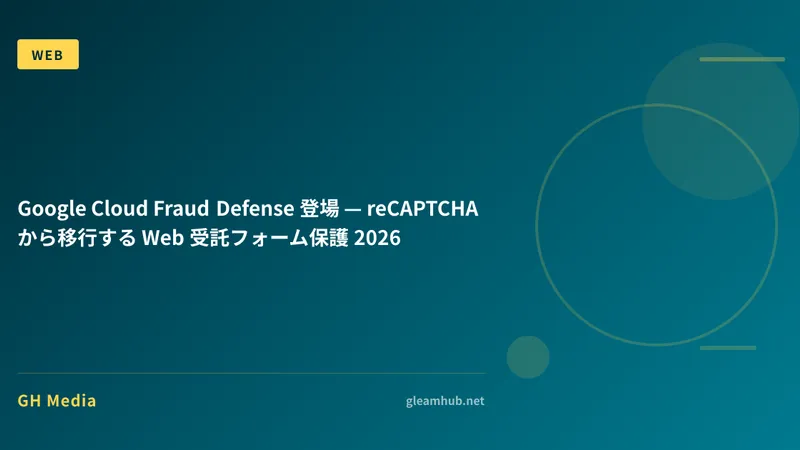 WEB

Google Cloud Fraud Defense 登場 — reCAPTCHA から移行する Web 受託フォーム保護 2026

GH Media

gleamhub.net